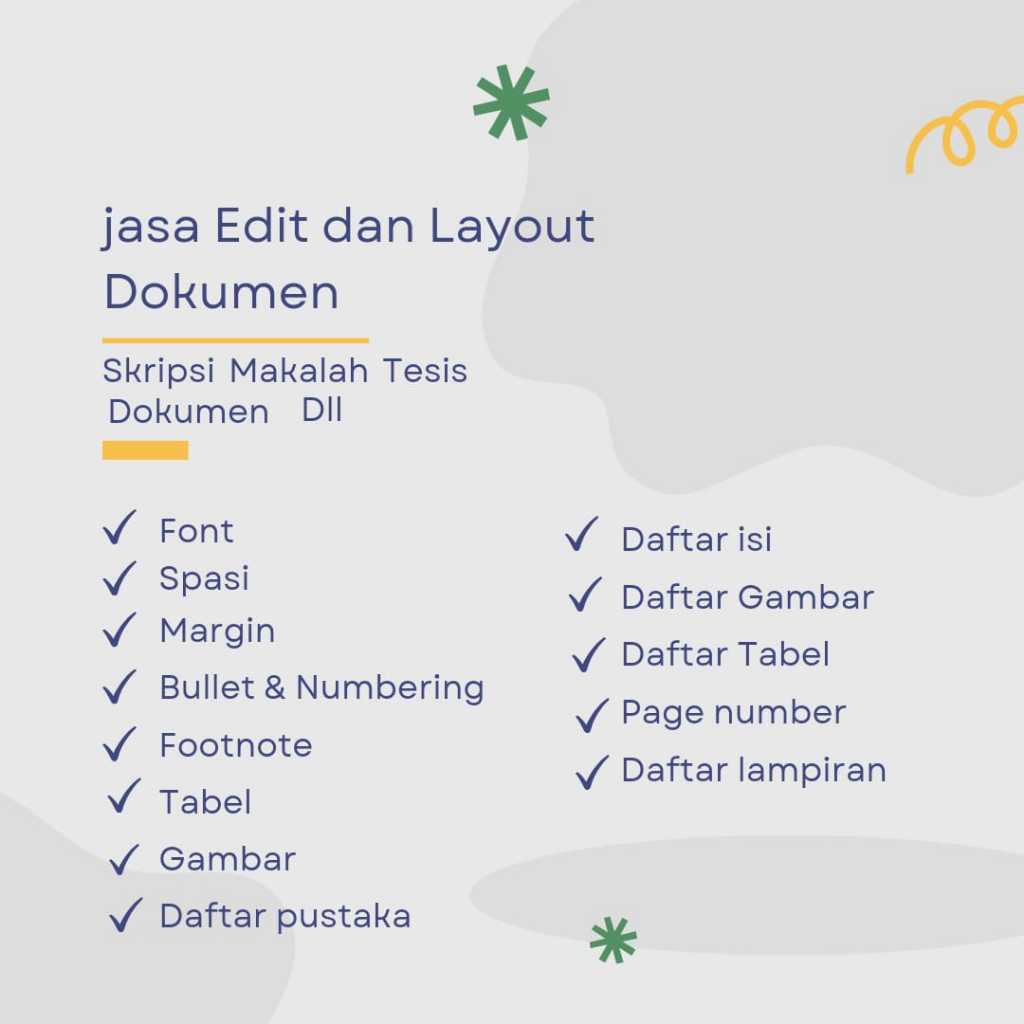 jasa Edit dan Layout Dokumen

Skripsi Makalah Tesis Dokumen Dll

✓ Font
✓ Spasi
✓ Margin
✓ Bullet & Numbering
✓ Footnote
✓ Tabel
✓ Gambar
✓ Daftar pustaka

✓ Daftar isi
✓ Daftar Gambar
✓ Daftar Tabel
✓ Page number
✓ Daftar lampiran